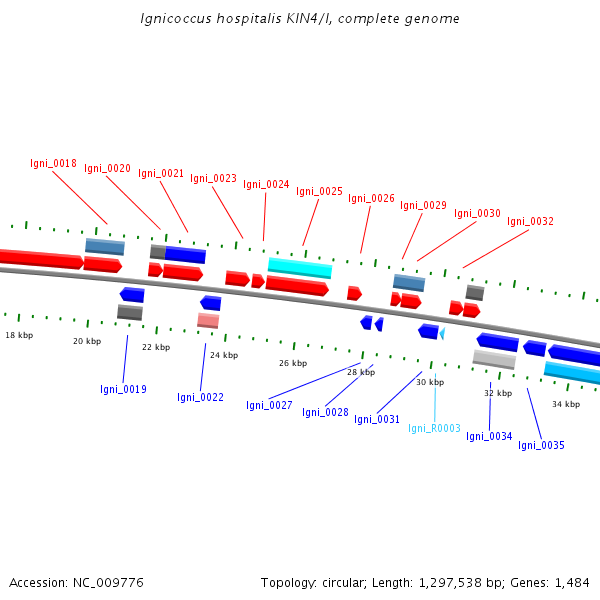 Ignicoccus hospitalis KIN4/I, complete genome

Igni_0018 Igni_0020 Igni_0021 Igni_0023 Igni_0024 Igni_0025 Igni_0026 Igni_0029 Igni_0030 Igni_0032

18 kbp 20 kbp 22 kbp 24 kbp 26 kbp 28 kbp 30 kbp 32 kbp 34 kbp

Igni_0019 Igni_0022 Igni_0027 Igni_0028 Igni_0031 Igni_R0003 Igni_0034 Igni_0035

Accession: NC_009776

Topology: circular; Length: 1,297,538 bp; Genes: 1,484